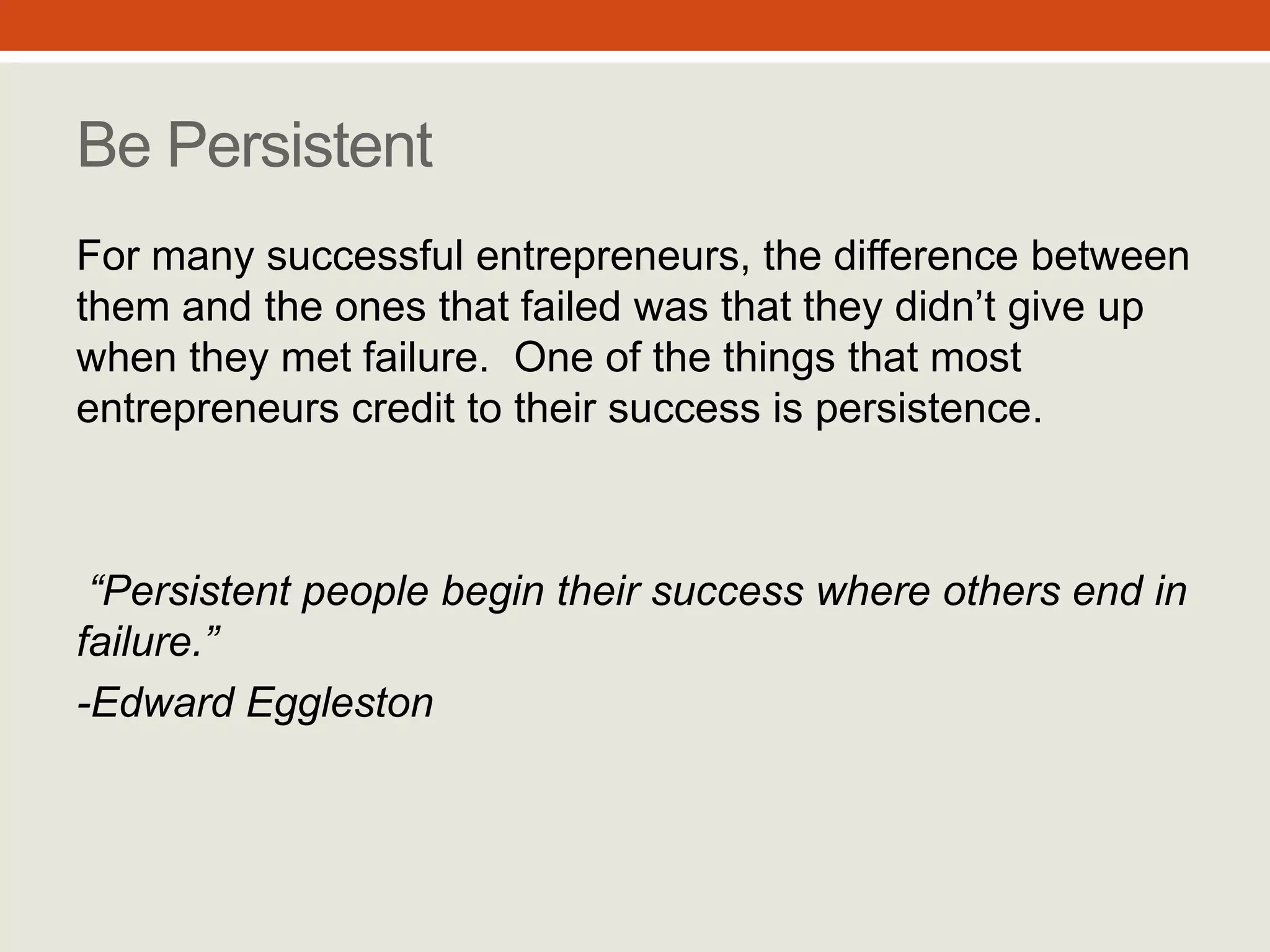 Be Persistent

For many successful entrepreneurs, the difference between them and the ones that failed was that they didn’t give up when they met failure.  One of the things that most entrepreneurs credit to their success is persistence.

“Persistent people begin their success where others end in failure.”

-Edward Eggleston